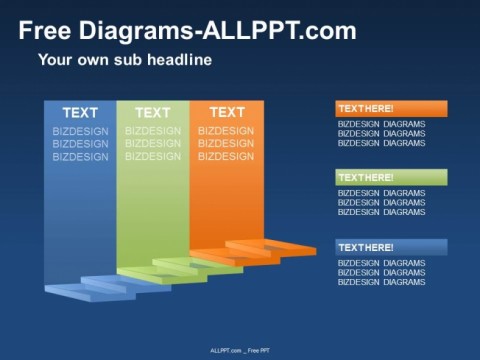 Free Diagrams-ALLPPT.com

Your own sub headline

TEXT
BIZDESIGN
BIZDESIGN
BIZDESIGN

TEXT
BIZDESIGN
BIZDESIGN
BIZDESIGN

TEXT
BIZDESIGN
BIZDESIGN
BIZDESIGN

TEXT HERE!
BIZDESIGN DIAGRAMS
BIZDESIGN DIAGRAMS
BIZDESIGN DIAGRAMS

TEXT HERE!
BIZDESIGN DIAGRAMS
BIZDESIGN DIAGRAMS
BIZDESIGN DIAGRAMS

TEXT HERE!
BIZDESIGN DIAGRAMS
BIZDESIGN DIAGRAMS
BIZDESIGN DIAGRAMS

ALLPPT.com _ Free PPT